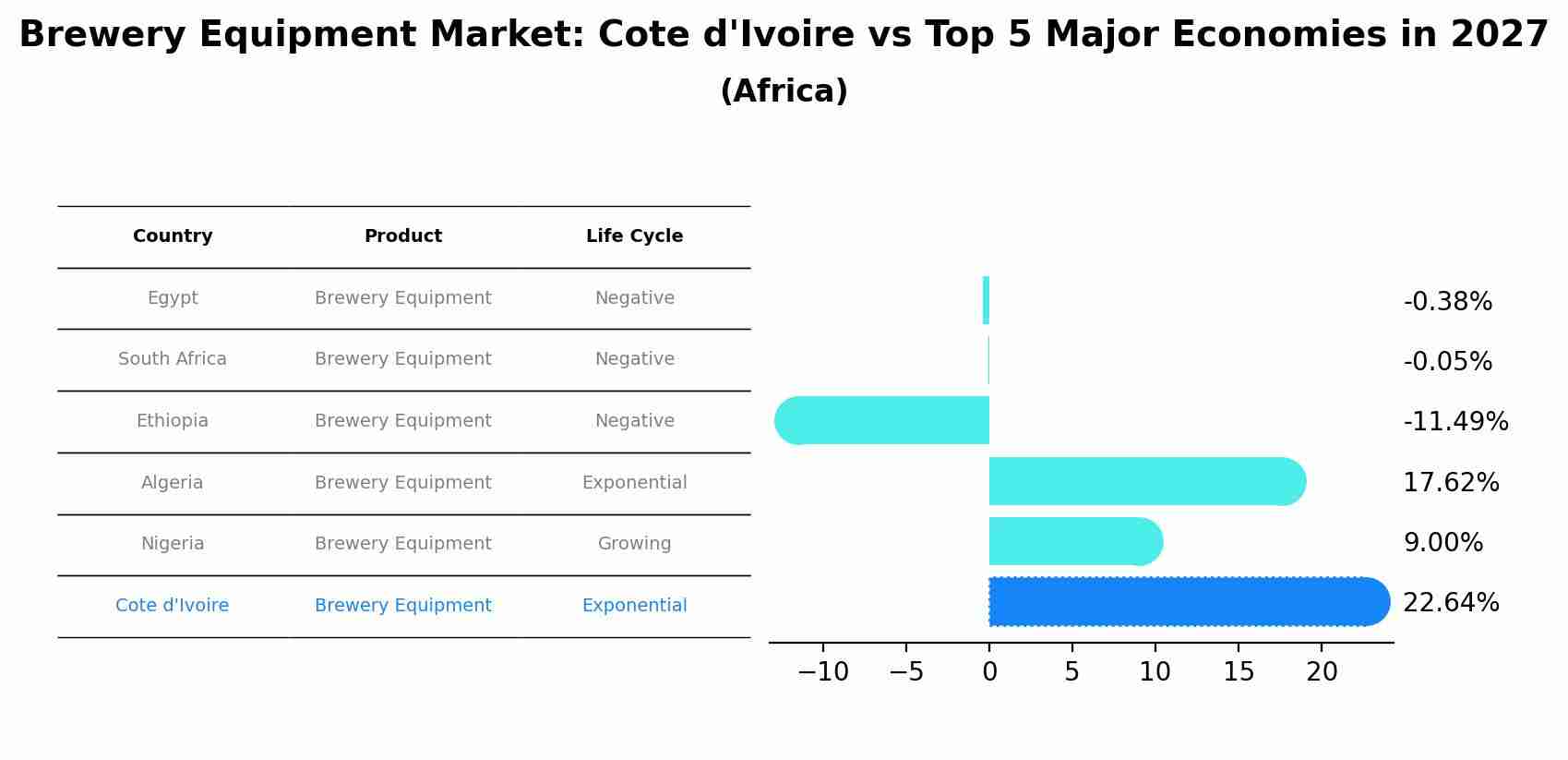 Brewery Equipment Market: Cote d'Ivoire vs Top 5 Major Economies in 2027
(Africa)

| Country | Product | Life Cycle |
|---|---|---|
| Egypt | Brewery Equipment | Negative |
| South Africa | Brewery Equipment | Negative |
| Ethiopia | Brewery Equipment | Negative |
| Algeria | Brewery Equipment | Exponential |
| Nigeria | Brewery Equipment | Growing |
| Cote d'Ivoire | Brewery Equipment | Exponential |

-0.38%
-0.05%
-11.49%
17.62%
9.00%
22.64%

−10 −5 0 5 10 15 20